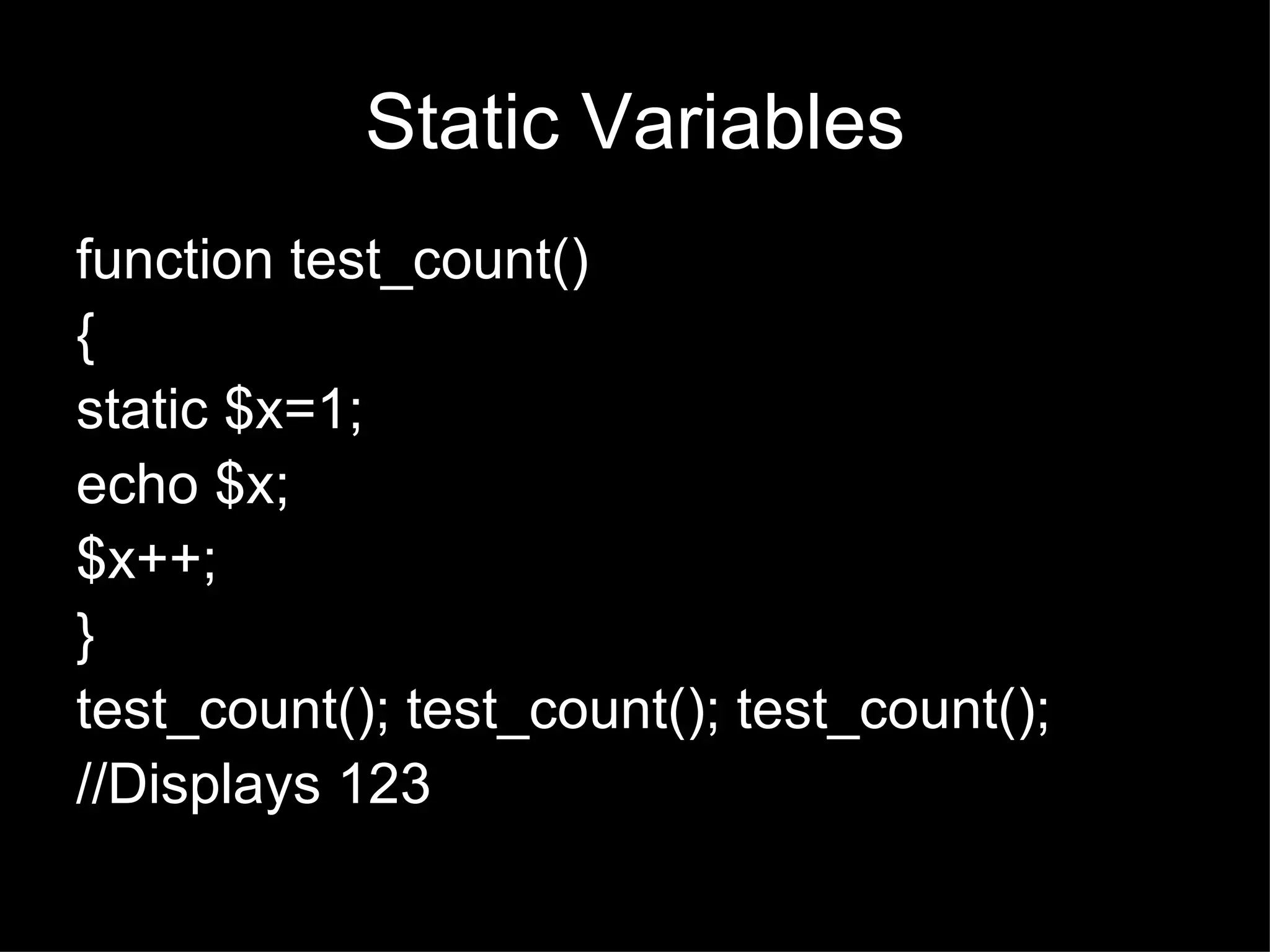 Static Variables

function test_count()
{
static \$x=1;
echo \$x;
\$x++;
}
test_count(); test_count(); test_count();
//Displays 123